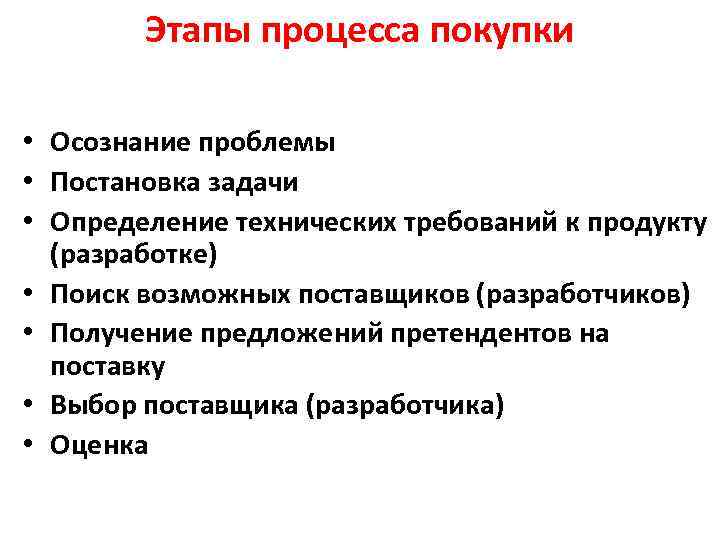 Этапы процесса покупки

• Осознание проблемы
• Постановка задачи
• Определение технических требований к продукту (разработке)
• Поиск возможных поставщиков (разработчиков)
• Получение предложений претендентов на поставку
• Выбор поставщика (разработчика)
• Оценка